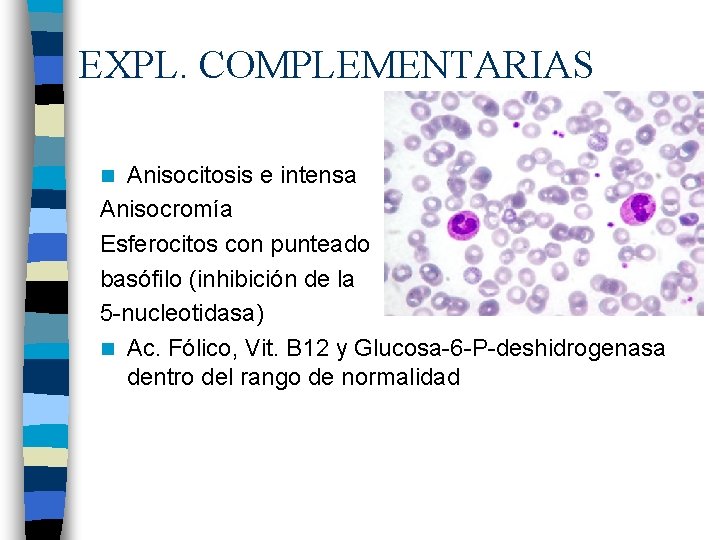 EXPL. COMPLEMENTARIAS

Anisocitosis e intensa Anisocromía Esferocitos con punteado basófilo (inhibición de la 5-nucleotidasa)

Ac. Fólico, Vit. B12 y Glucosa-6-P-deshidrogenasa dentro del rango de normalidad